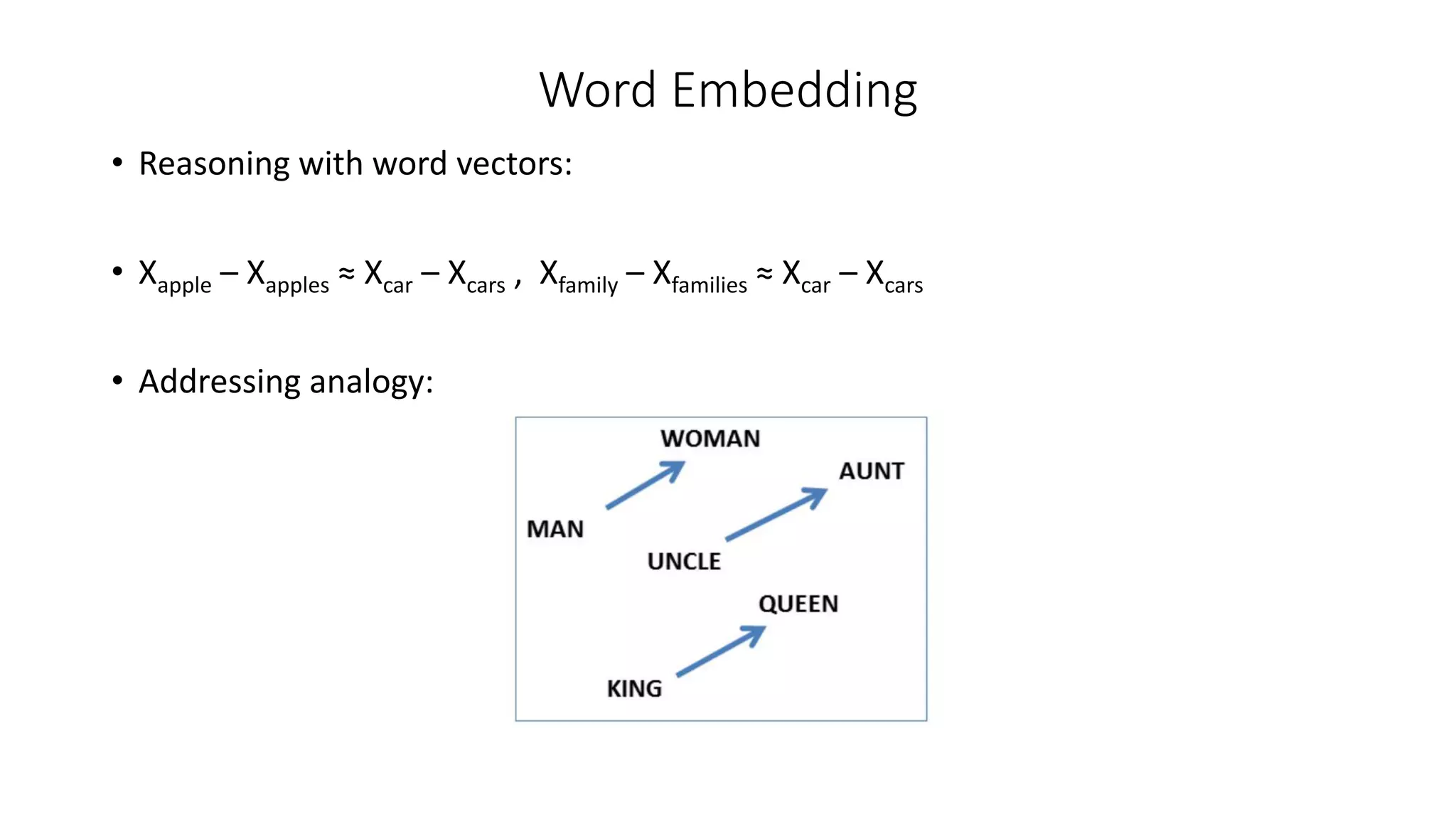 Word Embedding

• Reasoning with word vectors:

• $X_{apple} - X_{apples} \approx X_{car} - X_{cars}$ , $X_{family} - X_{families} \approx X_{car} - X_{cars}$

• Addressing analogy:

WOMAN
AUNT
MAN
UNCLE
QUEEN
KING